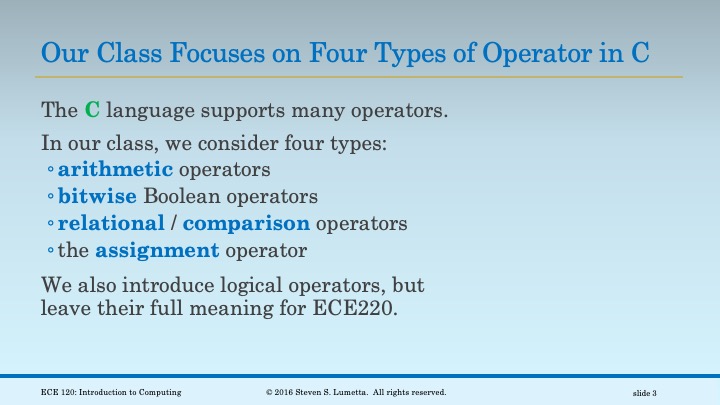 Our Class Focuses on Four Types of Operator in C

The C language supports many operators.

In our class, we consider four types:
◦ arithmetic operators
◦ bitwise Boolean operators
◦ relational / comparison operators
◦ the assignment operator

We also introduce logical operators, but leave their full meaning for ECE220.

ECE 120: Introduction to Computing © 2016 Steven S. Lumetta. All rights reserved. slide 3